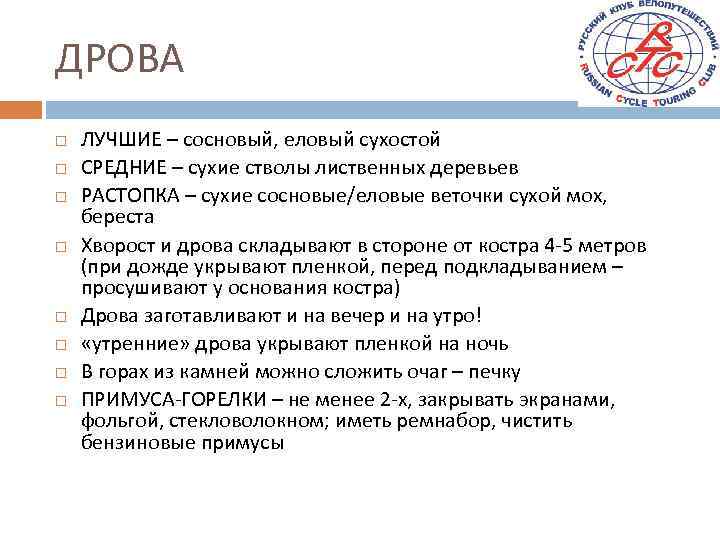 ДРОВА

РУССКИЙ КЛУБ ВЕЛОПУТЕШЕСТВИЙ
RCTC
RUSSIAN CYCLE TOURING CLUB

□ ЛУЧШИЕ – сосновый, еловый сухостой
□ СРЕДНИЕ – сухие стволы лиственных деревьев
□ РАСТОПКА – сухие сосновые/еловые веточки сухой мох, береста
□ Хворост и дрова складывают в стороне от костра 4-5 метров (при дожде укрывают пленкой, перед подкладыванием – просушивают у основания костра)
□ Дрова заготавливают и на вечер и на утро!
□ «утренние» дрова укрывают пленкой на ночь
□ В горах из камней можно сложить очаг – печку
□ ПРИМУСА-ГОРЕЛКИ – не менее 2-х, закрывать экранами, фольгой, стекловолокном; иметь ремнабор, чистить бензиновые примусы